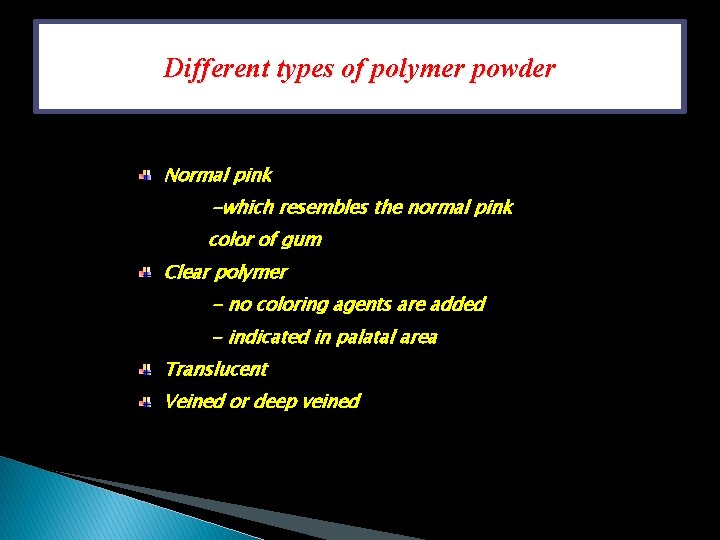 Different types of polymer powder

Normal pink
-which resembles the normal pink color of gum

Clear polymer
- no coloring agents are added
- indicated in palatal area

Translucent

Veined or deep veined